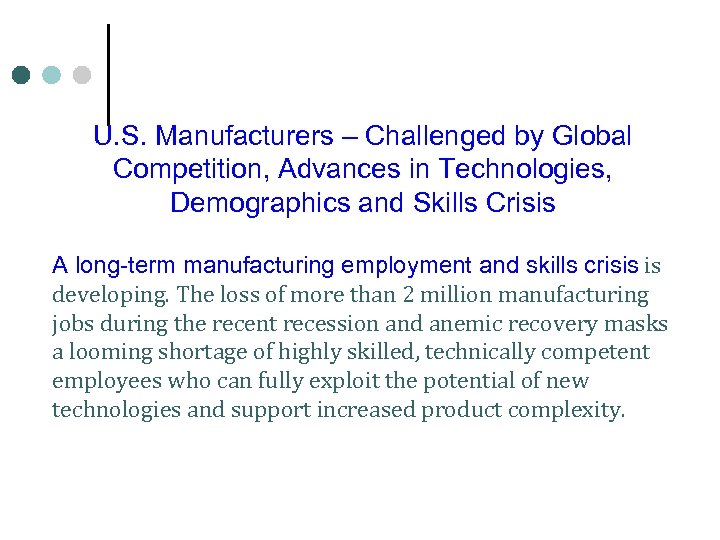 U.S. Manufacturers – Challenged by Global Competition, Advances in Technologies, Demographics and Skills Crisis

A long-term manufacturing employment and skills crisis is developing. The loss of more than 2 million manufacturing jobs during the recent recession and anemic recovery masks a looming shortage of highly skilled, technically competent employees who can fully exploit the potential of new technologies and support increased product complexity.